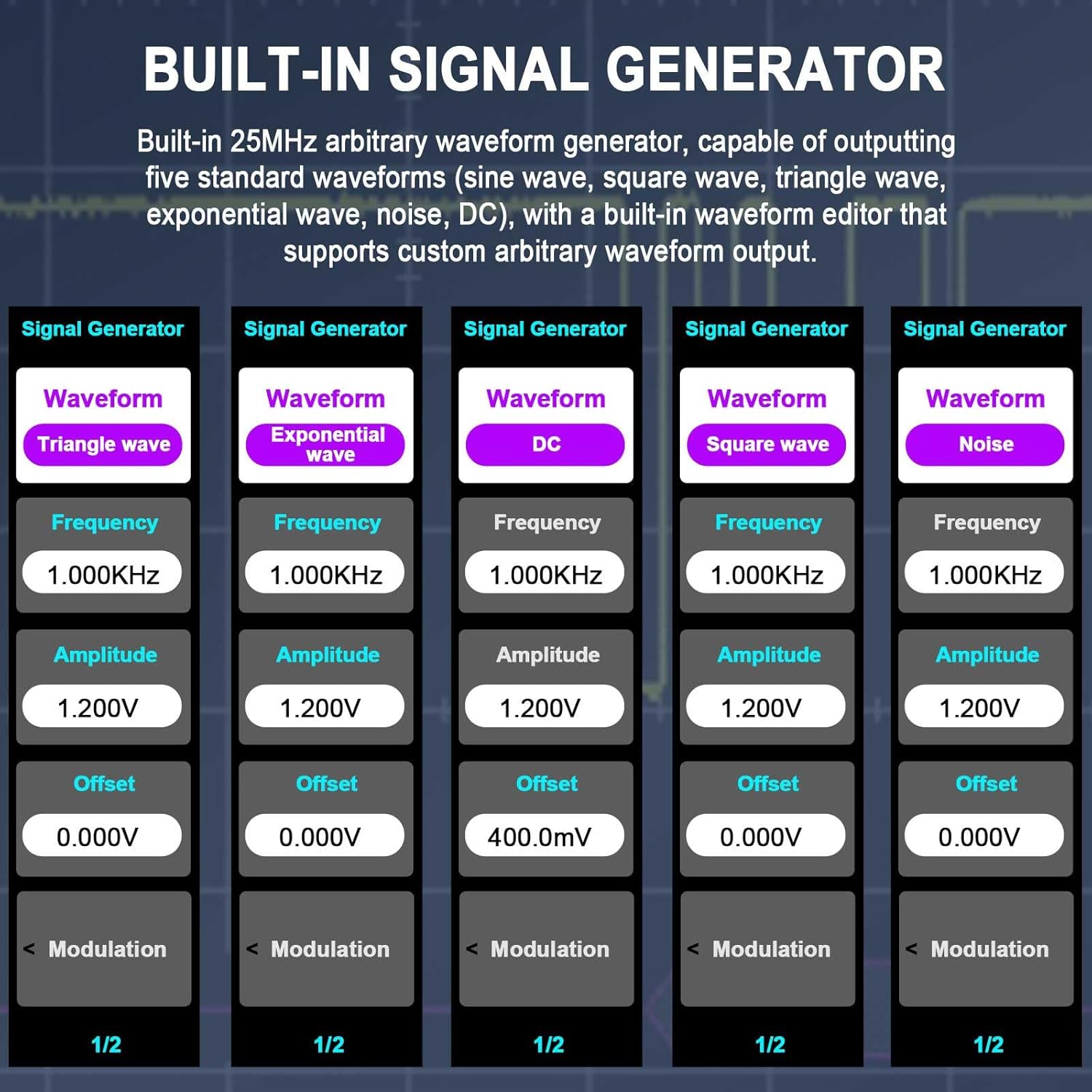 BUILT-IN SIGNAL GENERATOR

Built-in 25MHz arbitrary waveform generator, capable of outputting five standard waveforms (sine wave, square wave, triangle wave, exponential wave, noise, DC), with a built-in waveform editor that supports custom arbitrary waveform output.

Signal Generator
Waveform
Triangle wave
Frequency
1.000KHz
Amplitude
1.200V
Offset
0.000V
< Modulation
1/2

Signal Generator
Waveform
Exponential wave
Frequency
1.000KHz
Amplitude
1.200V
Offset
0.000V
< Modulation
1/2

Signal Generator
Waveform
DC
Frequency
1.000KHz
Amplitude
1.200V
Offset
400.0mV
< Modulation
1/2

Signal Generator
Waveform
Square wave
Frequency
1.000KHz
Amplitude
1.200V
Offset
0.000V
< Modulation
1/2

Signal Generator
Waveform
Noise
Frequency
1.000KHz
Amplitude
1.200V
Offset
0.000V
< Modulation
1/2